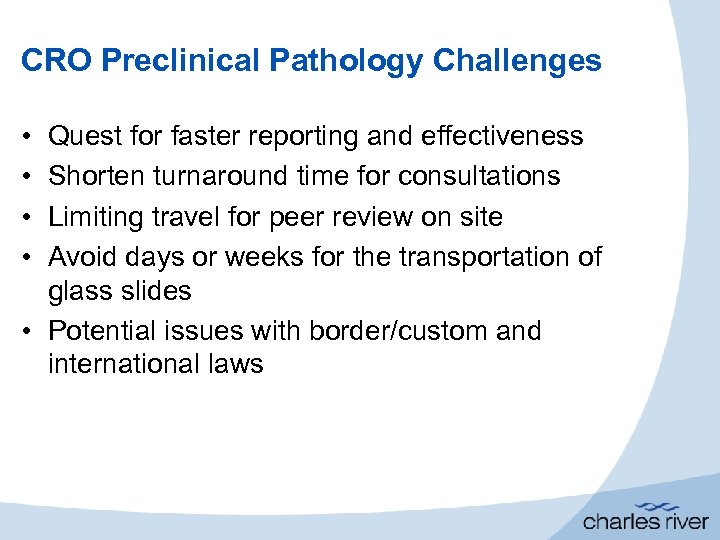 CRO Preclinical Pathology Challenges

• Quest for faster reporting and effectiveness
• Shorten turnaround time for consultations
• Limiting travel for peer review on site
• Avoid days or weeks for the transportation of glass slides
• Potential issues with border/custom and international laws

charles river